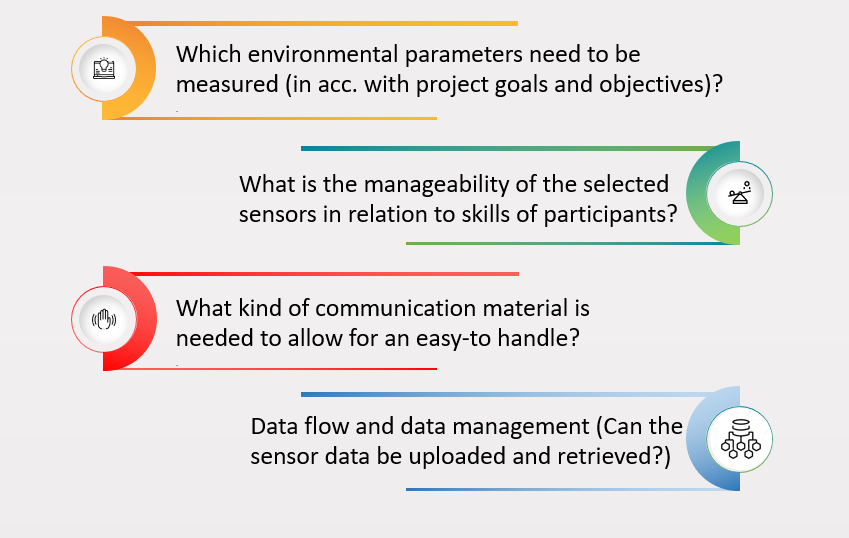 Which environmental parameters need to be measured (in acc. with project goals and objectives)?

What is the manageability of the selected sensors in relation to skills of participants?

What kind of communication material is needed to allow for an easy-to handle?

Data flow and data management (Can the sensor data be uploaded and retrieved?)